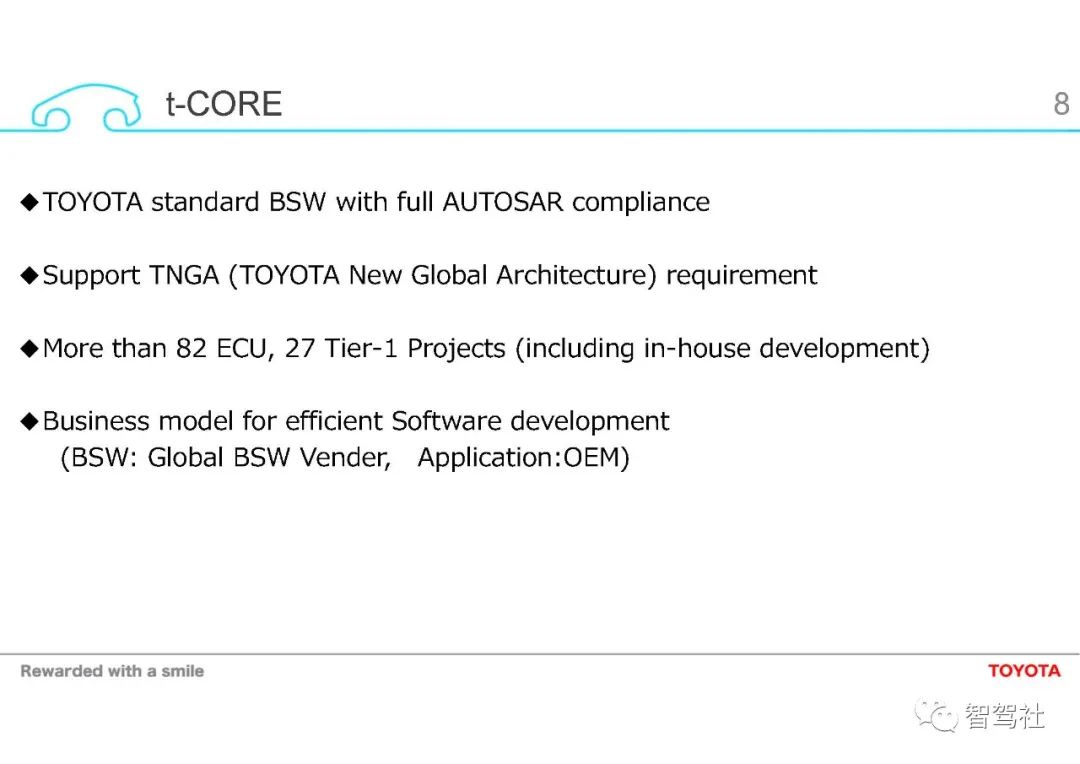 t-CORE

8

◆TOYOTA standard BSW with full AUTOSAR compliance

◆Support TNGA (TOYOTA New Global Architecture) requirement

◆More than 82 ECU, 27 Tier-1 Projects (including in-house development)

◆Business model for efficient Software development
(BSW: Global BSW Vender, Application:OEM)

Rewarded with a smile

TOYOTA

智驾社